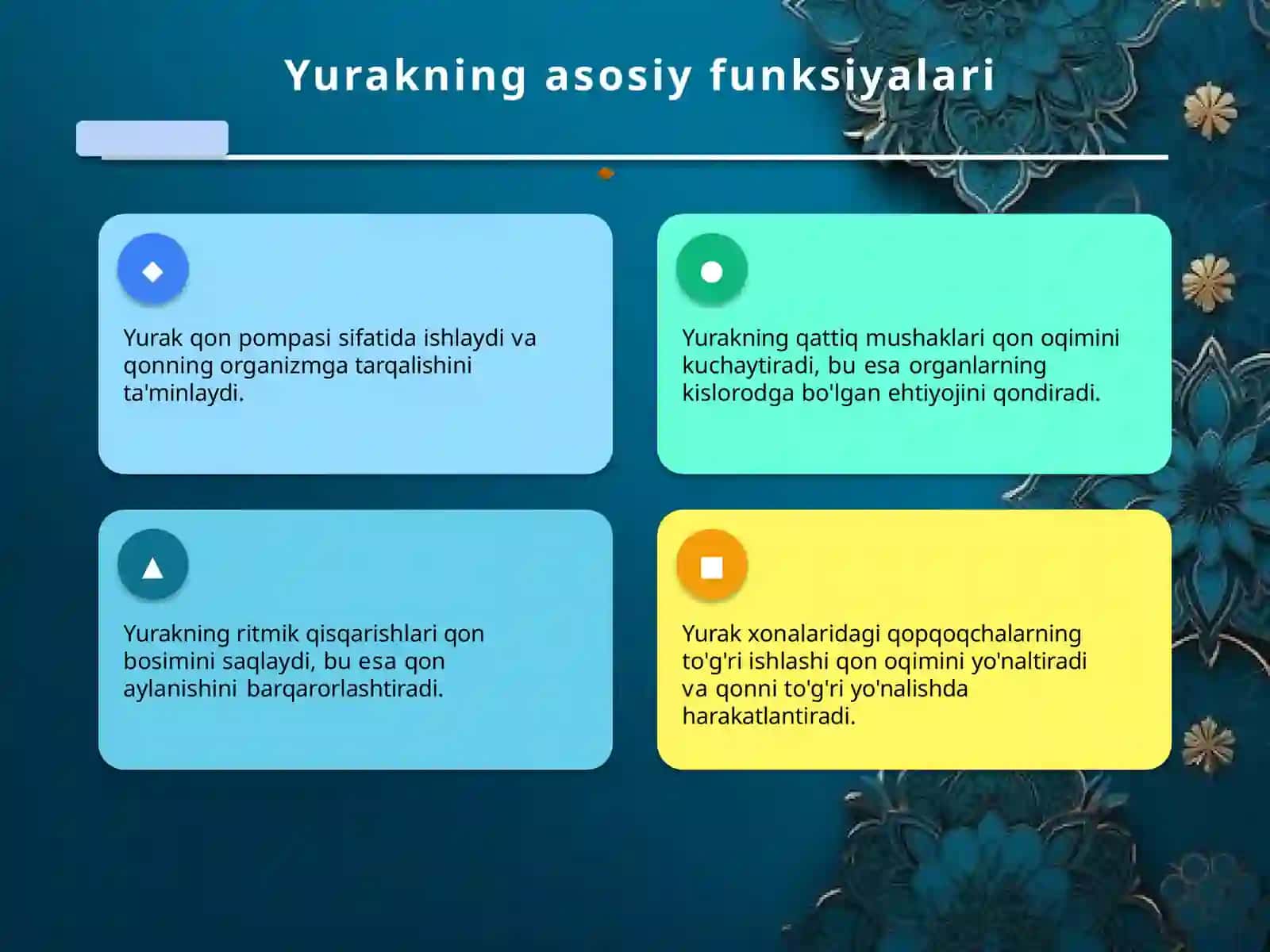 Yurakning asosiy funksiyalari

Yurak qon pompasi sifatida ishlaydi va qonning organizmga tarqalishini ta'minlaydi.

Yurakning qattiq mushaklari qon oqimini kuchaytiradi, bu esa organlarning kislorodga bo'lgan ehtiyojini qondiradi.

Yurakning ritmik qisqarishlari qon bosimini saqlaydi, bu esa qon aylanishini barqarorlashtiradi.

Yurak xonalaridagi qopqoqchalarning to'g'ri ishlashi qon oqimini yo'naltiradi va qonni to'g'ri yo'nalishda harakatlantiradi.